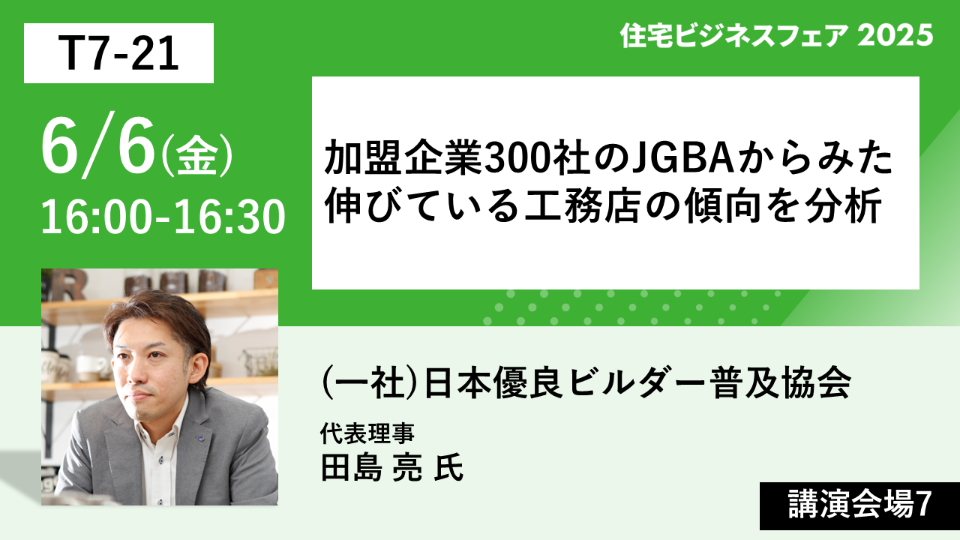 T7-21

住宅ビジネスフェア 2025

6/6(金)
16:00-16:30

加盟企業300社のJGBAからみた伸びている工務店の傾向を分析

(一社)日本優良ビルダー普及協会

代表理事
田島 亮 氏

講演会場7